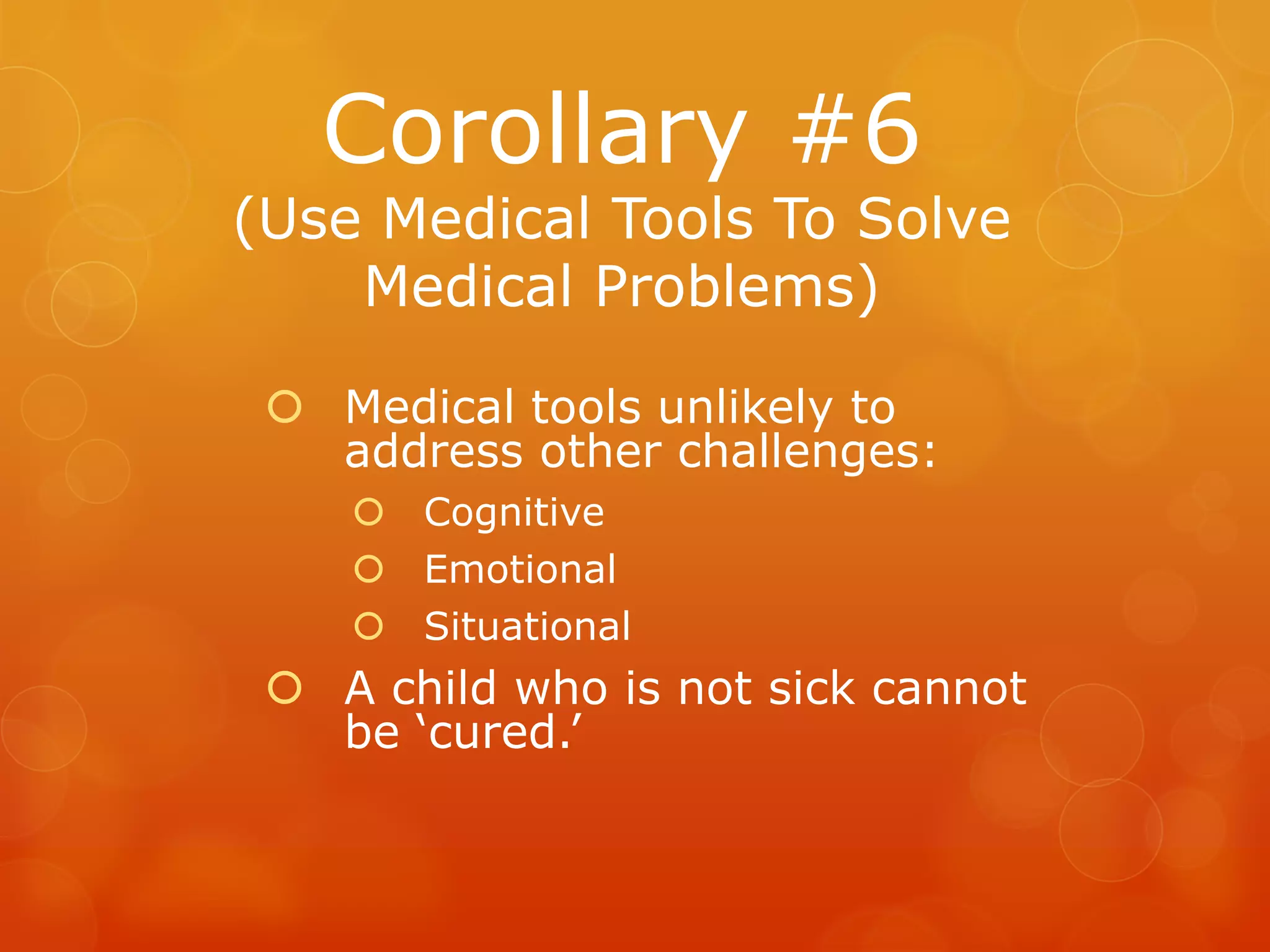 Corollary #6
(Use Medical Tools To Solve Medical Problems)

Medical tools unlikely to address other challenges:
Cognitive
Emotional
Situational

A child who is not sick cannot be ‘cured.’